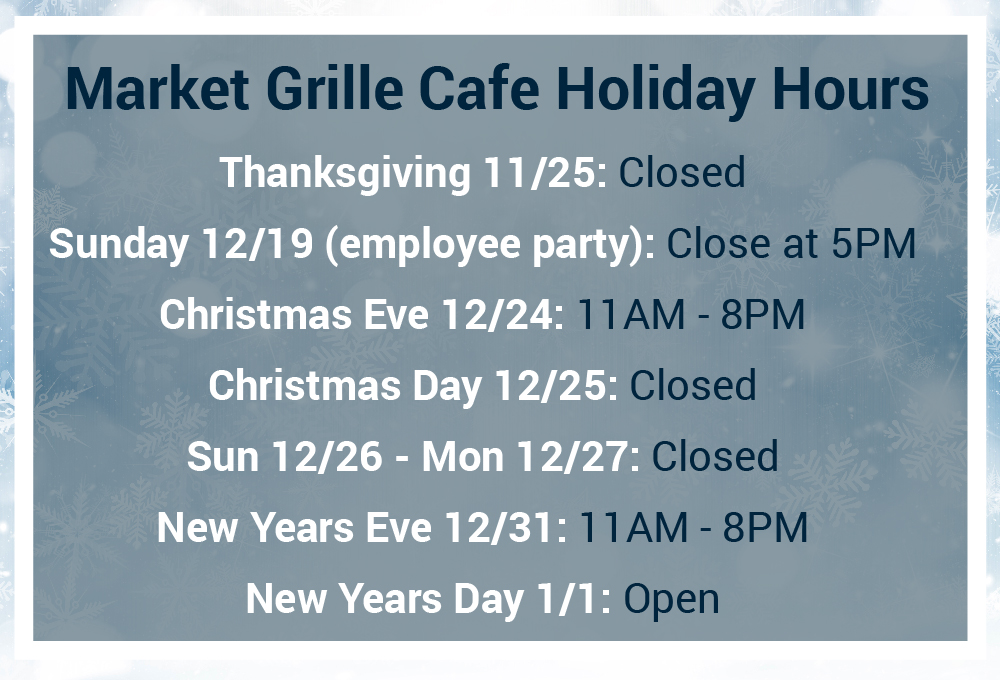 Market Grille Cafe Holiday Hours

Thanksgiving 11/25: Closed

Sunday 12/19 (employee party): Close at 5PM

Christmas Eve 12/24: 11AM - 8PM

Christmas Day 12/25: Closed

Sun 12/26 - Mon 12/27: Closed

New Years Eve 12/31: 11AM - 8PM

New Years Day 1/1: Open